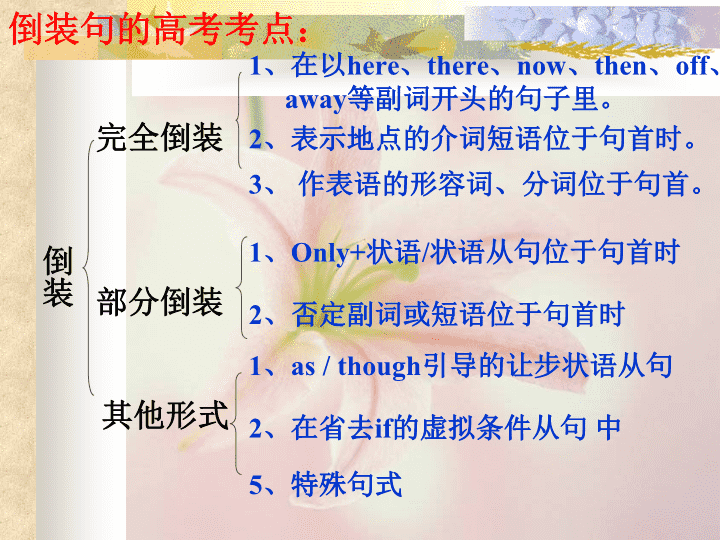 倒装句的高考考点：

倒装

完全倒装

1、在以here、there、now、then、off、away等副词开头的句子里。

2、表示地点的介词短语位于句首时。

3、 作表语的形容词、分词位于句首。

部分倒装

1、Only+状语/状语从句位于句首时

2、否定副词或短语位于句首时

其他形式

1、as / though引导的让步状语从句

2、在省去if的虚拟条件从句 中

5、特殊句式